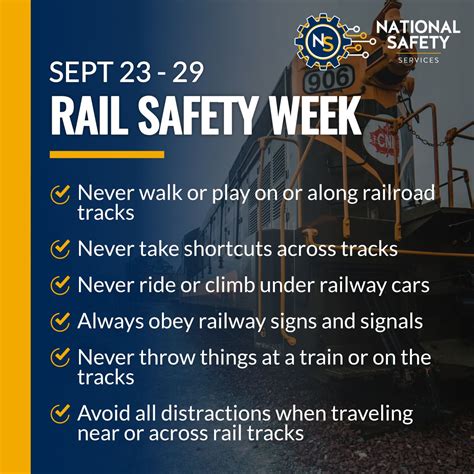 NS NATIONAL SAFETY SERVICES

906

CN

SEPT 23 - 29

RAIL SAFETY WEEK

Never walk or play on or along railroad tracks

Never take shortcuts across tracks

Never ride or climb under railway cars

Always obey railway signs and signals

Never throw things at a train or on the tracks

Avoid all distractions when traveling near or across rail tracks